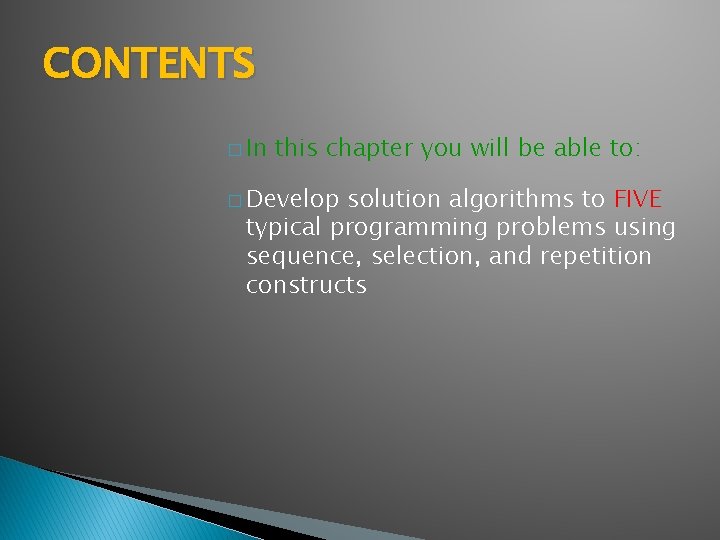 CONTENTS

□ In this chapter you will be able to:

□ Develop solution algorithms to FIVE typical programming problems using sequence, selection, and repetition constructs